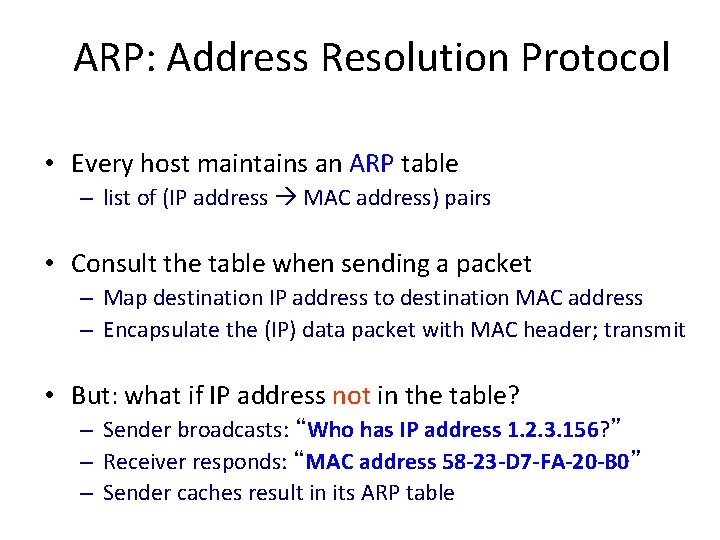 ARP: Address Resolution Protocol

• Every host maintains an ARP table
– list of (IP address → MAC address) pairs

• Consult the table when sending a packet
– Map destination IP address to destination MAC address
– Encapsulate the (IP) data packet with MAC header; transmit

• But: what if IP address not in the table?
– Sender broadcasts: “Who has IP address 1.2.3.156?”
– Receiver responds: “MAC address 58-23-D7-FA-20-B0”
– Sender caches result in its ARP table